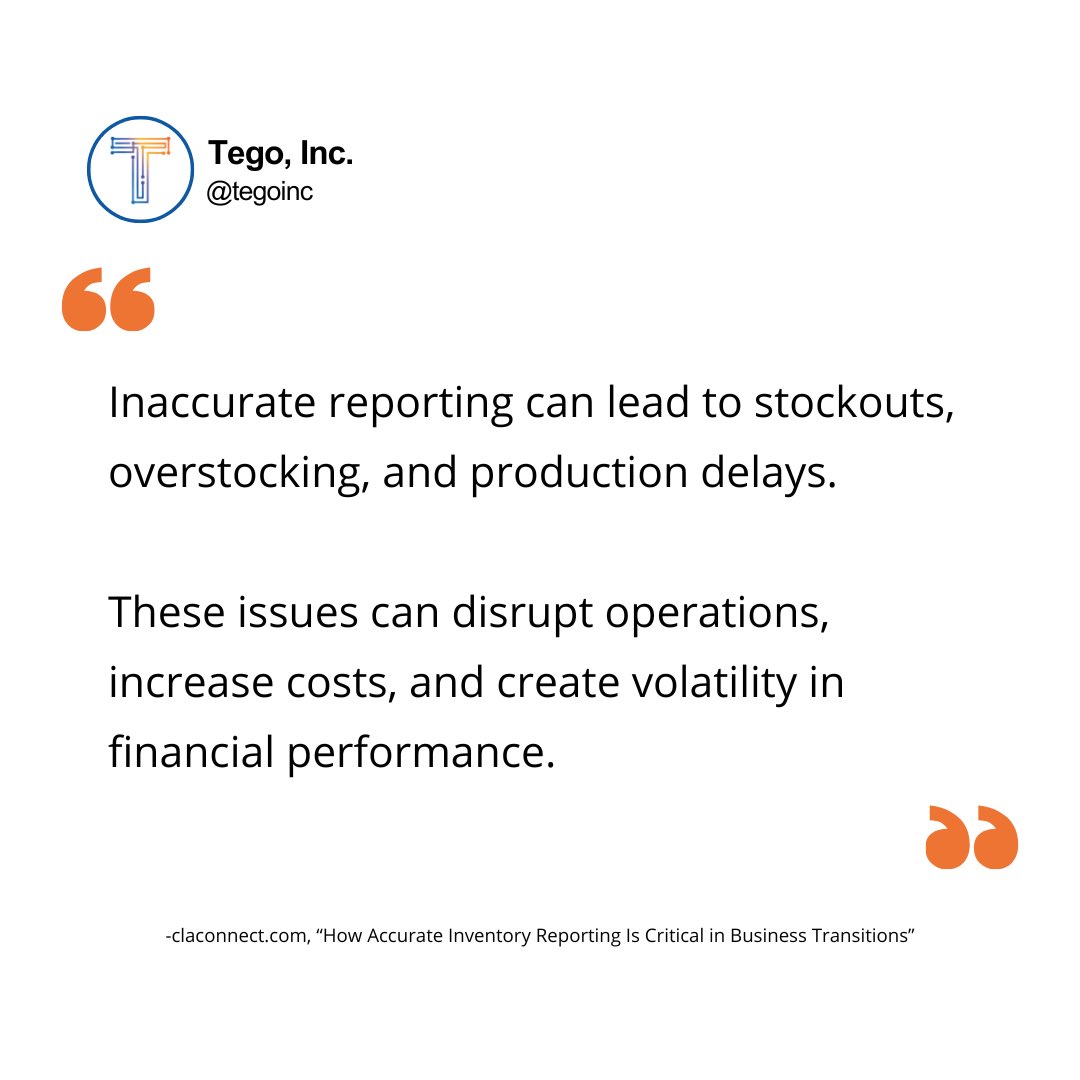 Tego, Inc.
@tegoinc

“

Inaccurate reporting can lead to stockouts, overstocking, and production delays.

These issues can disrupt operations, increase costs, and create volatility in financial performance.

”

-claconnect.com, “How Accurate Inventory Reporting Is Critical in Business Transitions”